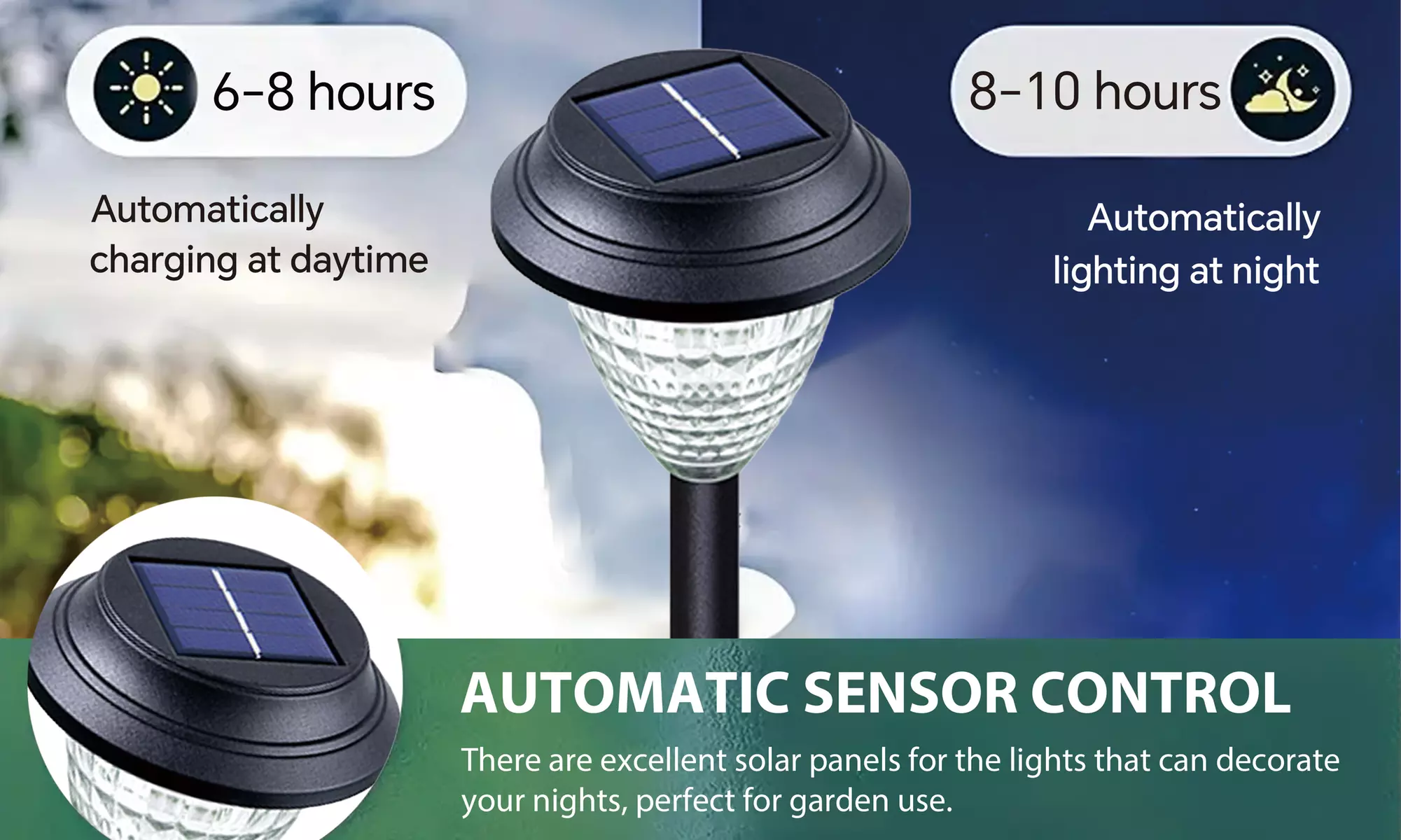 6-8 hours

Automatically charging at daytime

8-10 hours

Automatically lighting at night

AUTOMATIC SENSOR CONTROL

There are excellent solar panels for the lights that can decorate your nights, perfect for garden use.